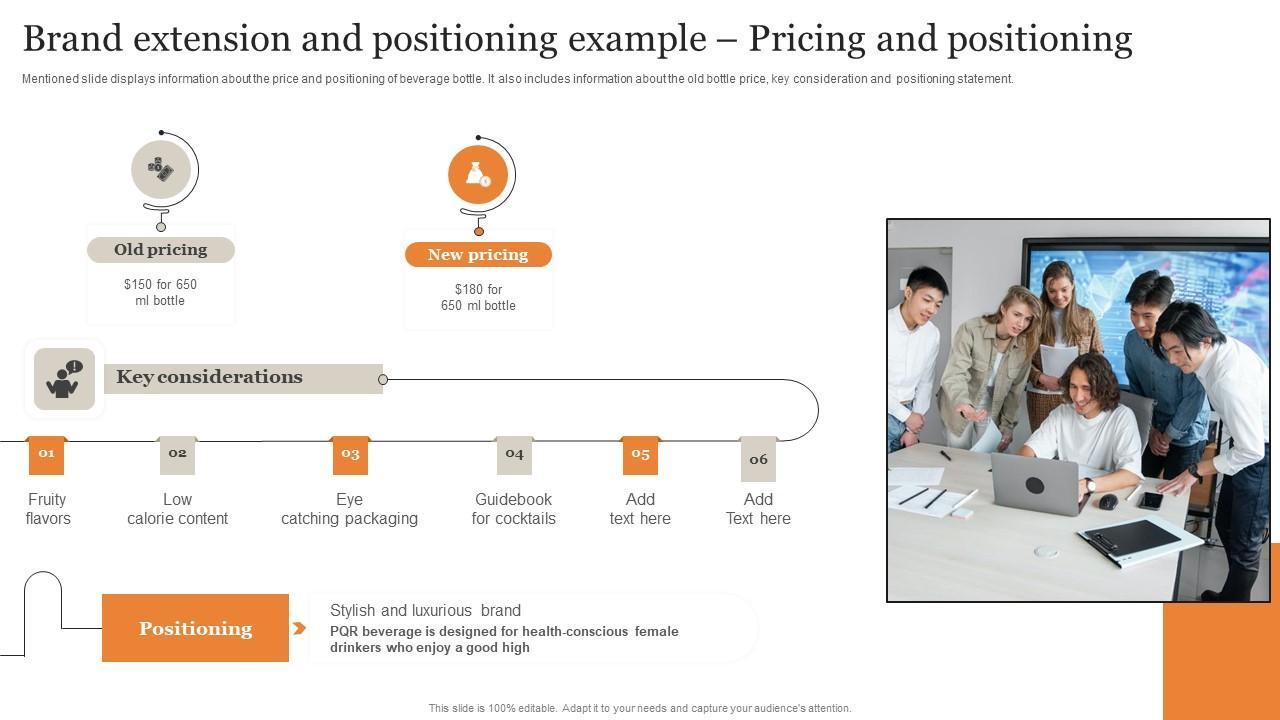 Brand extension and positioning example – Pricing and positioning

Mentioned slide displays information about the price and positioning of beverage bottle. It also includes information about the old bottle price, key consideration and positioning statement.

Old pricing

$150 for 650 ml bottle

New pricing

$180 for 650 ml bottle

Key considerations

01
Fruity flavors

02
Low calorie content

03
Eye catching packaging

04
Guidebook for cocktails

05
Add text here

06
Add Text here

Positioning

Stylish and luxurious brand

PQR beverage is designed for health-conscious female drinkers who enjoy a good high

This slide is 100% editable. Adapt it to your needs and capture your audience's attention.